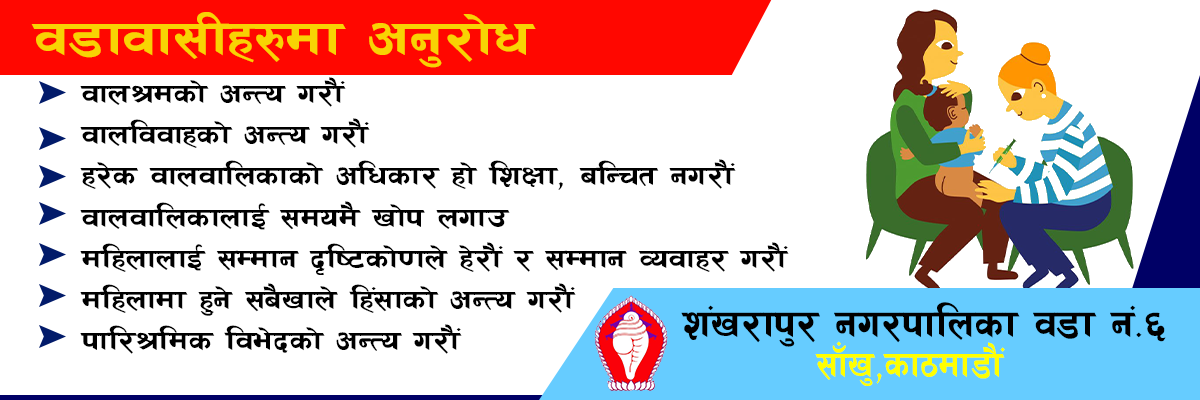 वडावासीहरुमा अनुरोध

➤ वालश्रमको अन्त्य गरौं
➤ वालविवाहको अन्त्य गरौं
➤ हरेक वालवालिकाको अधिकार हो शिक्षा, बन्चित नगरौं
➤ वालवालिकालाई समयमै खोप लगाउ
➤ महिलालाई सम्मान दृष्टिकोणले हेरौं र सम्मान व्यवाहर गरौं
➤ महिलामा हुने सबैखाले हिंसाको अन्त्य गरौं
➤ पारिश्रमिक विभेदको अन्त्य गरौं

शंखरापुर नगरपालिका वडा नं.६
साँखु,काठमाडौं